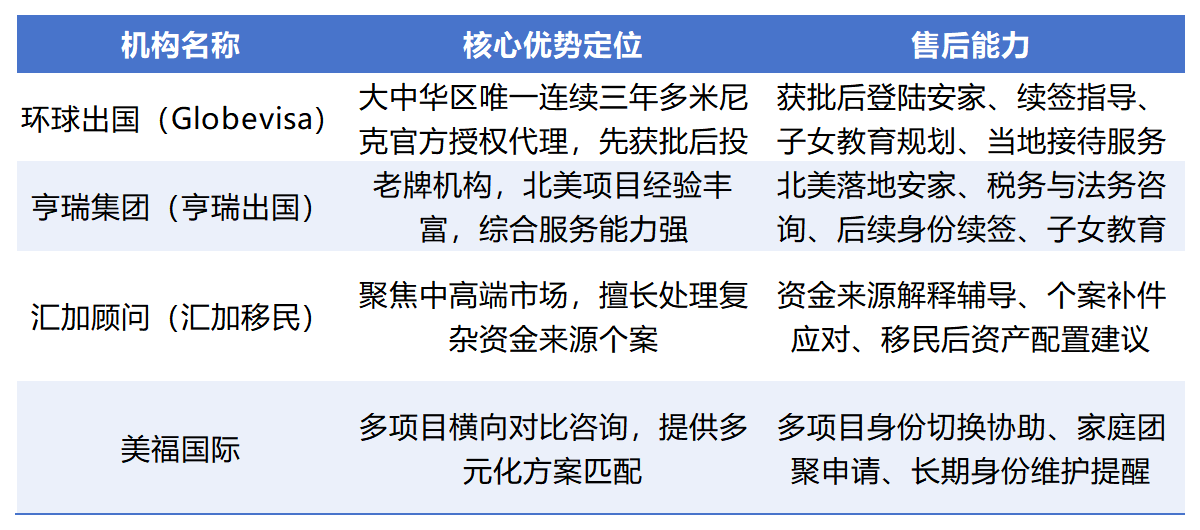 | 机构名称 | 核心优势定位 | 售后能力 |
|---|---|---|
| 环球出国（Globevisa） | 大中华区唯一连续三年多米尼克官方授权代理，先获批后投 | 获批后登陆安家、续签指导、子女教育规划、当地接待服务 |
| 亨瑞集团（亨瑞出国） | 老牌机构，北美项目经验丰富，综合服务能力强 | 北美落地安家、税务与法务咨询、后续身份续签、子女教育 |
| 汇加顾问（汇加移民） | 聚焦中高端市场，擅长处理复杂资金来源个案 | 资金来源解释辅导、个案补件应对、移民后资产配置建议 |
| 美福国际 | 多项目横向对比咨询，提供多元化方案匹配 | 多项目身份切换协助、家庭团聚申请、长期身份维护提醒 |